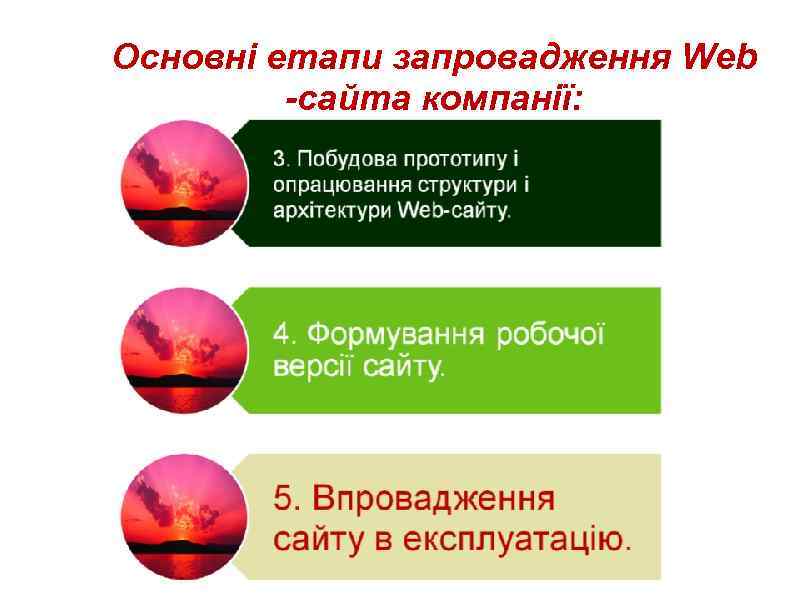 Основні етапи запровадження Web -сайта компанії:

3. Побудова прототипу і опрацювання структури і архітектури Web-сайту.

4. Формування робочої версії сайту.

5. Впровадження сайту в експлуатацію.